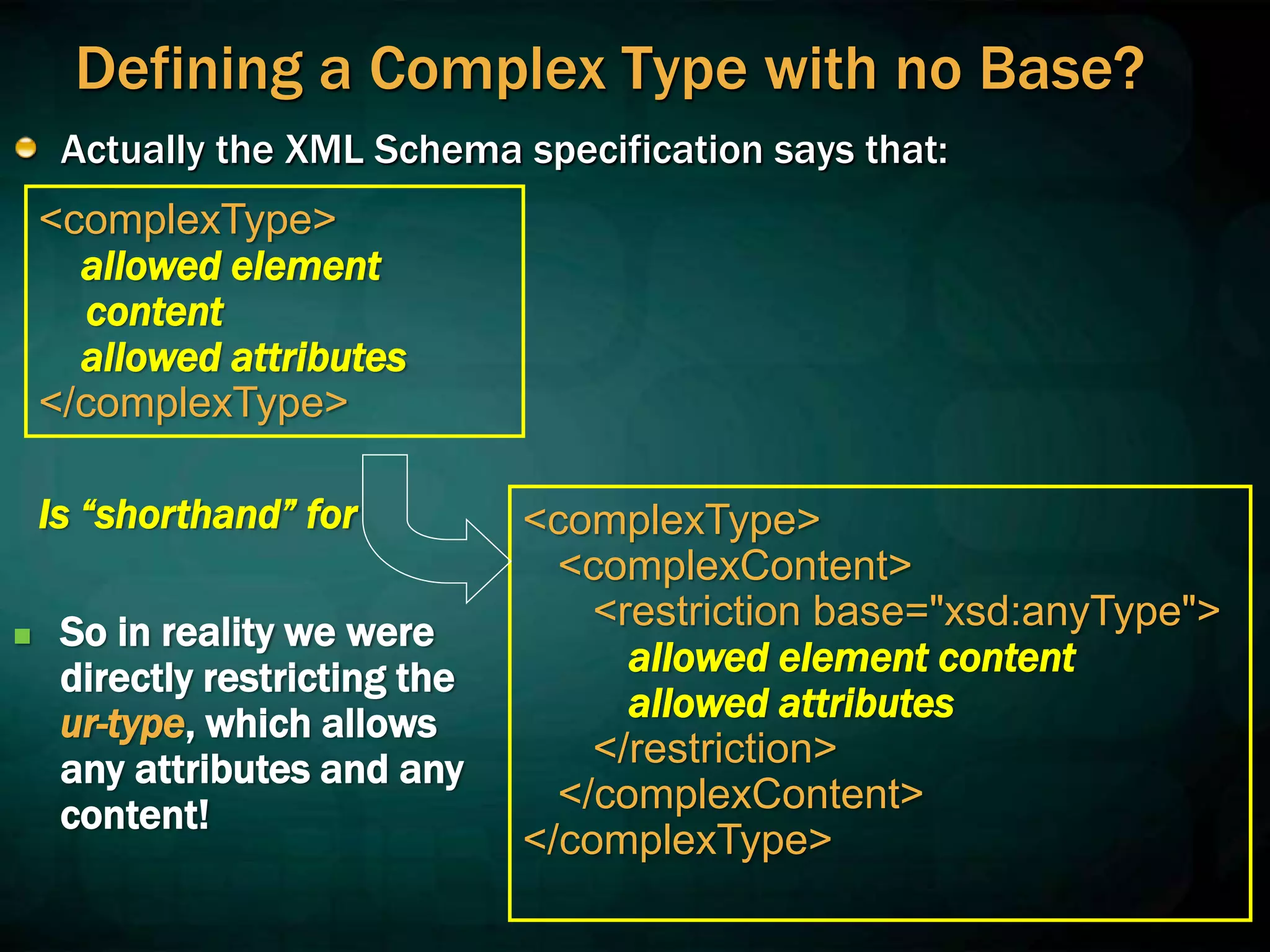 Defining a Complex Type with no Base?

Actually the XML Schema specification says that:

<complexType>
allowed element content
allowed attributes
</complexType>

Is “shorthand” for

<complexType>
<complexContent>
<restriction base="xsd:anyType">
allowed element content
allowed attributes
</restriction>
</complexContent>
</complexType>

So in reality we were directly restricting the ur-type, which allows any attributes and any content!